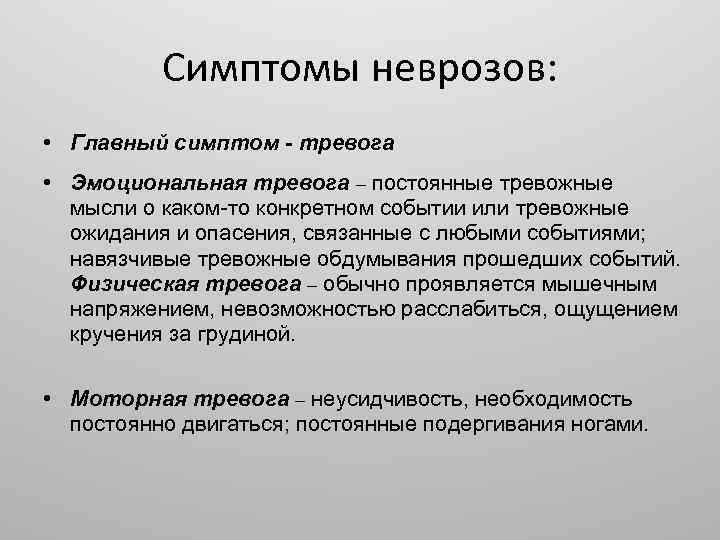 Симптомы неврозов:

• Главный симптом - тревога

• Эмоциональная тревога – постоянные тревожные мысли о каком-то конкретном событии или тревожные ожидания и опасения, связанные с любыми событиями; навязчивые тревожные обдумывания прошедших событий. Физическая тревога – обычно проявляется мышечным напряжением, невозможностью расслабиться, ощущением кручения за грудиной.

• Моторная тревога – неусидчивость, необходимость постоянно двигаться; постоянные подергивания ногами.